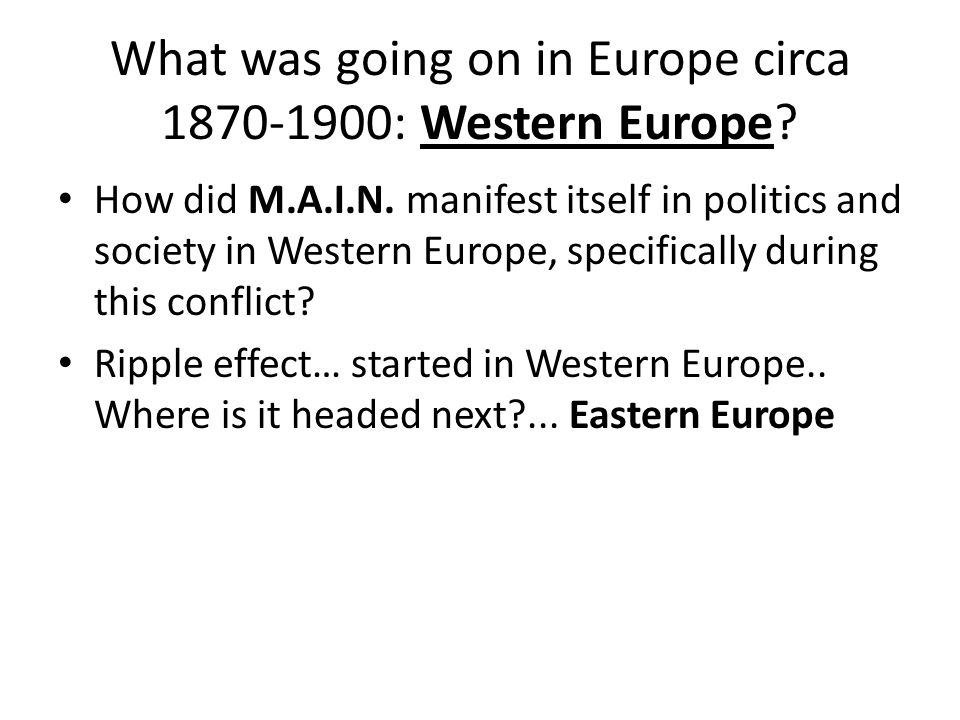 What was going on in Europe circa 1870-1900: Western Europe?

• How did M.A.I.N. manifest itself in politics and society in Western Europe, specifically during this conflict?

• Ripple effect… started in Western Europe.. Where is it headed next?... Eastern Europe